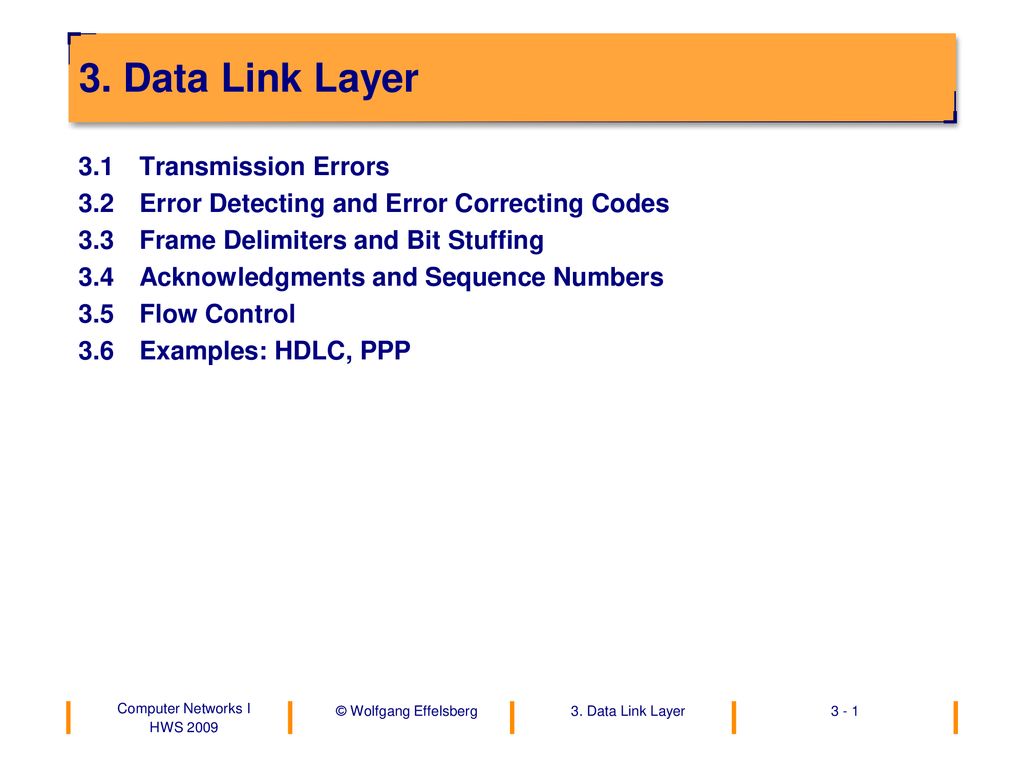 3. Data Link Layer

3.1 Transmission Errors
3.2 Error Detecting and Error Correcting Codes
3.3 Frame Delimiters and Bit Stuffing
3.4 Acknowledgments and Sequence Numbers
3.5 Flow Control
3.6 Examples: HDLC, PPP

Computer Networks I
HWS 2009

© Wolfgang Effelsberg

3. Data Link Layer

3 - 1